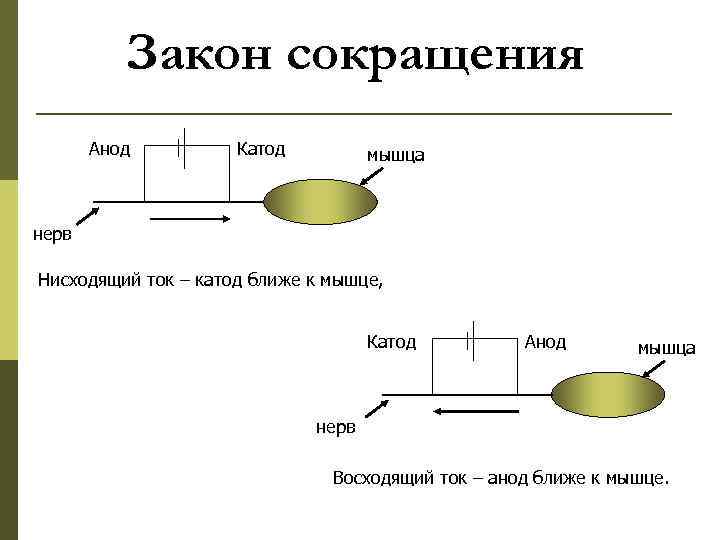 Закон сокращения

Анод
Катод
мышца
нерв

Нисходящий ток – катод ближе к мышце,

Катод
Анод
мышца
нерв

Восходящий ток – анод ближе к мышце.